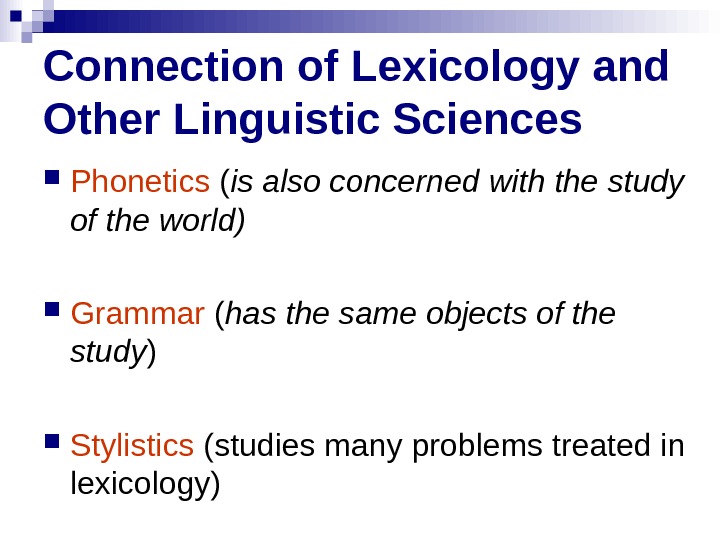 Connection of Lexicology and Other Linguistic Sciences

Phonetics (is also concerned with the study of the world)

Grammar (has the same objects of the study)

Stylistics (studies many problems treated in lexicology)